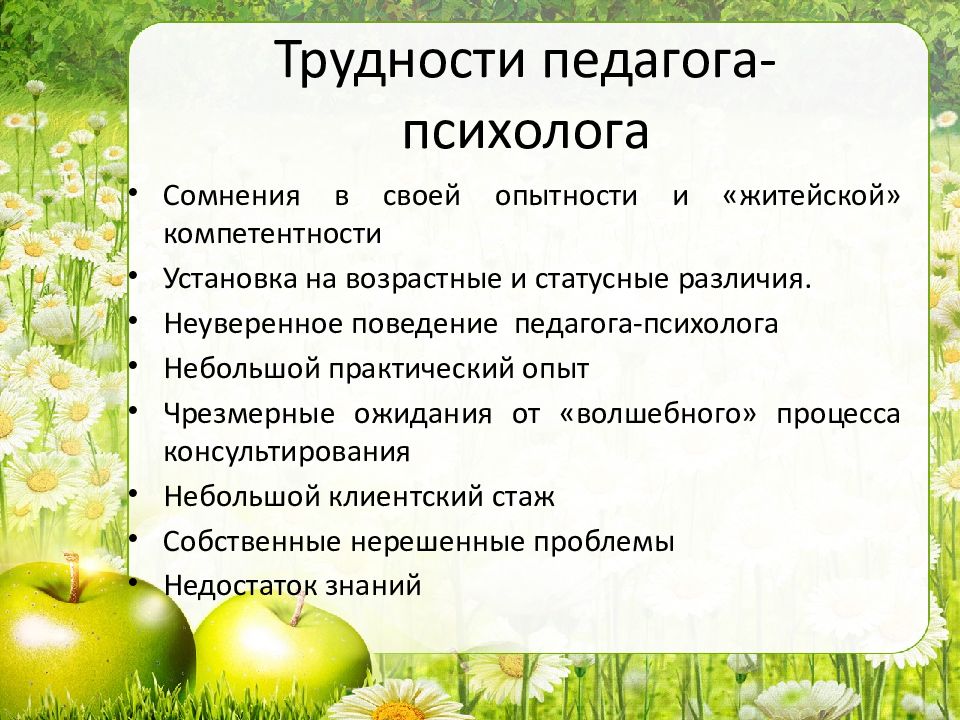 Трудности педагога-психолога

• Сомнения в своей опытности и «житейской» компетентности
• Установка на возрастные и статусные различия.
• Неуверенное поведение педагога-психолога
• Небольшой практический опыт
• Чрезмерные ожидания от «волшебного» процесса консультирования
• Небольшой клиентский стаж
• Собственные нерешенные проблемы
• Недостаток знаний